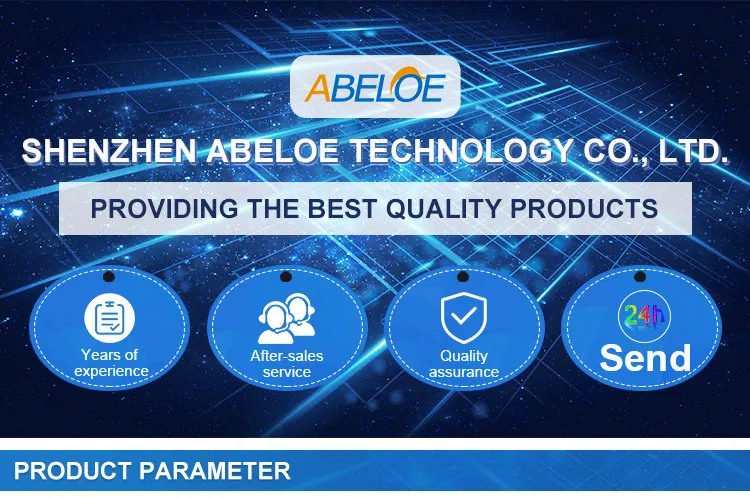 ABELOE

SHENZHEN ABELOE TECHNOLOGY CO., LTD.

PROVIDING THE BEST QUALITY PRODUCTS

Years of experience

After-sales service

Quality assurance

24h

Send

PRODUCT PARAMETER